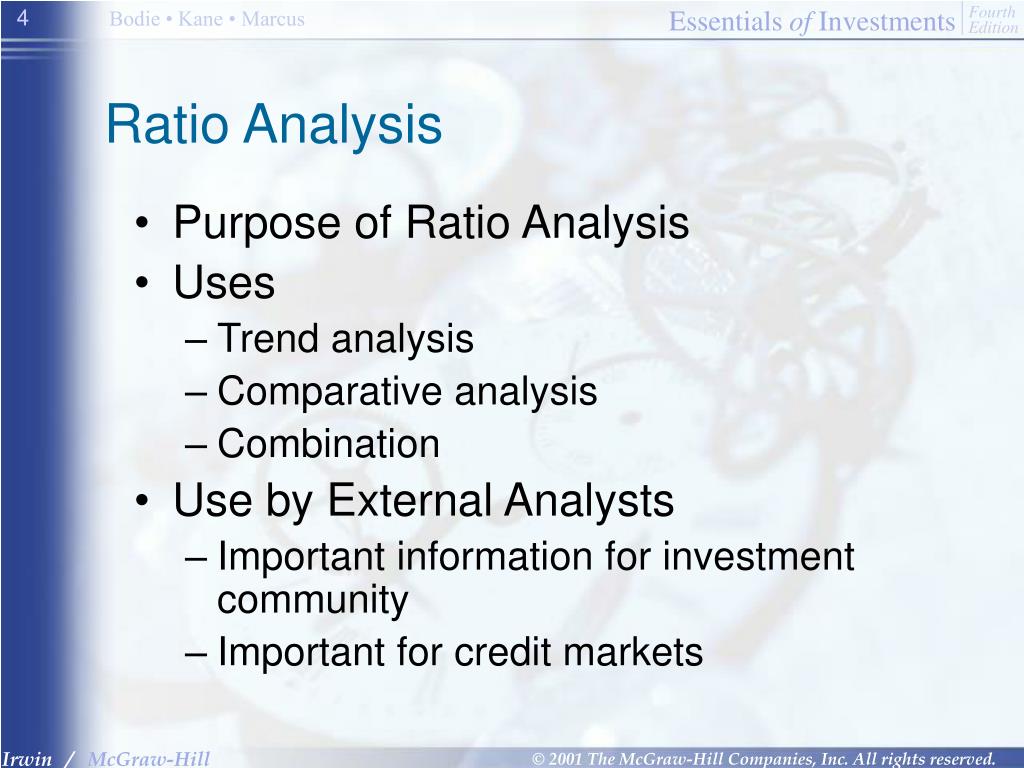 4 Bodie • Kane • Marcus

Essentials of Investments Fourth Edition

Ratio Analysis

• Purpose of Ratio Analysis
• Uses
– Trend analysis
– Comparative analysis
– Combination
• Use by External Analysts
– Important information for investment community
– Important for credit markets

Irwin / McGraw-Hill

© 2001 The McGraw-Hill Companies, Inc. All rights reserved.